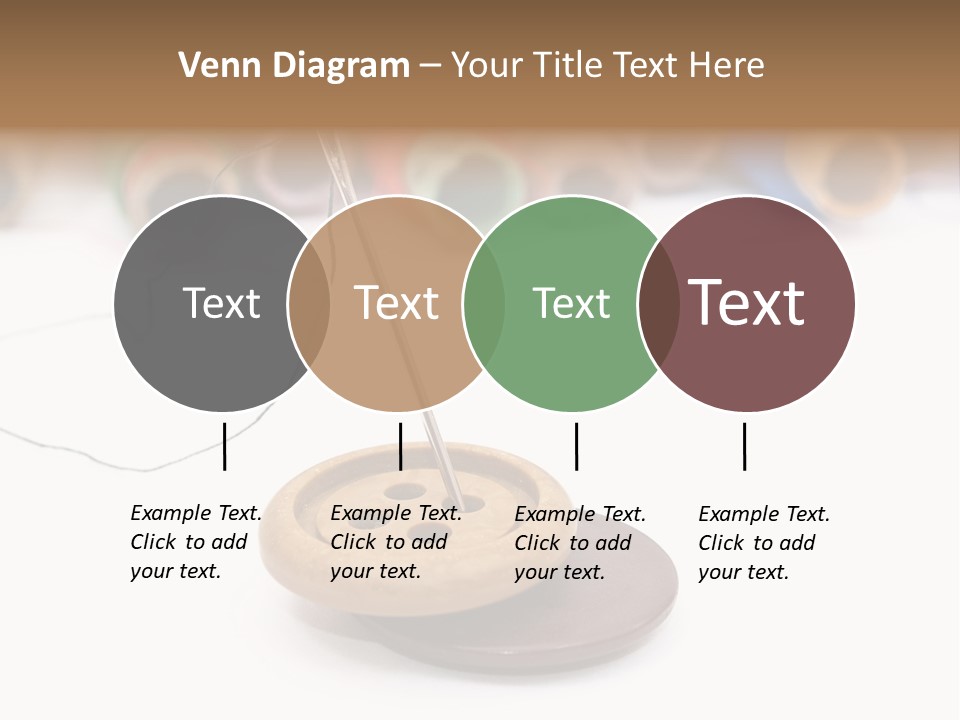 Venn Diagram – Your Title Text Here

Text

Text

Text

Text

Example Text. Click to add your text.

Example Text. Click to add your text.

Example Text. Click to add your text.

Example Text. Click to add your text.